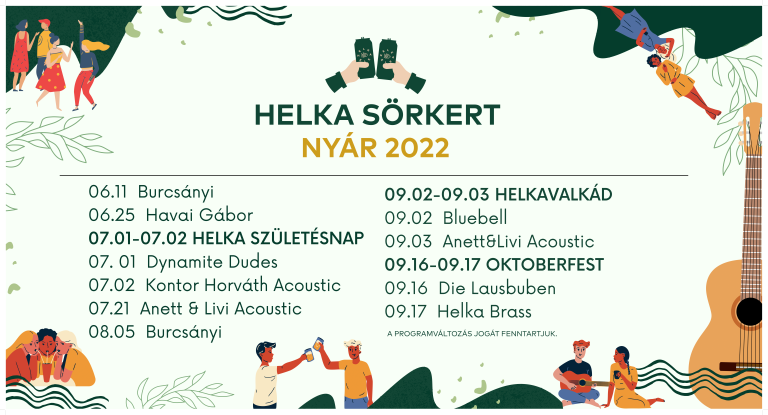 HELKA SÖRKERT
NYÁR 2022

06.11 Burcsányi
06.25 Havai Gábor
07.01-07.02 HELKA SZÜLETÉSNAP
07. 01 Dynamite Dudes
07.02 Kontor Horváth Acoustic
07.21 Anett & Livi Acoustic
08.05 Burcsányi

09.02-09.03 HELKAVALKÁD
09.02 Bluebell
09.03 Anett&Livi Acoustic
09.16-09.17 OKTOBERFEST
09.16 Die Lausbuben
09.17 Helka Brass

A PROGRAMVÁLTOZÁS JOGÁT FENNTARTJUK.